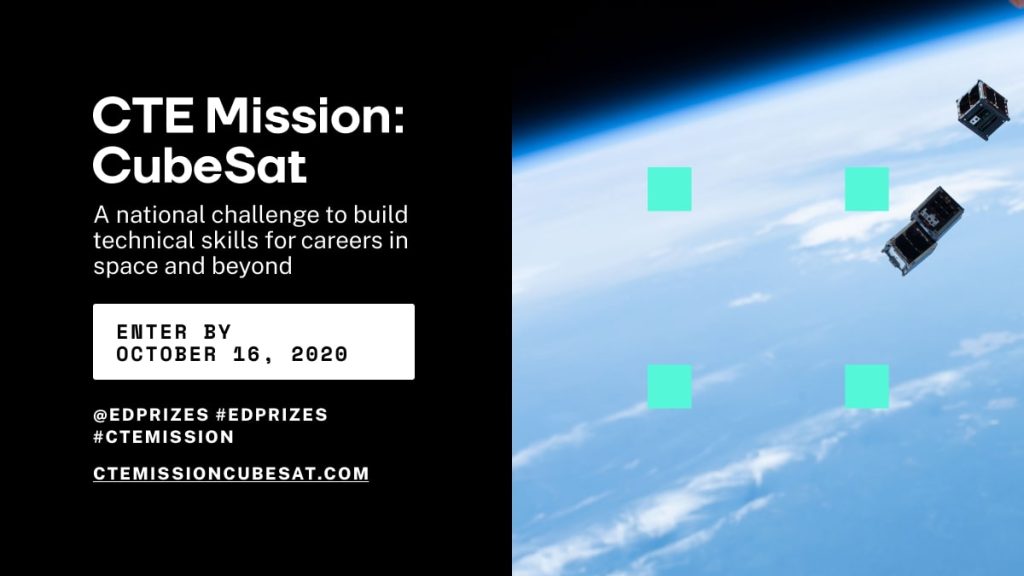 CTE Mission: CubeSat

A national challenge to build technical skills for careers in space and beyond

ENTER BY
OCTOBER 16, 2020

@EDPRIZES #EDPRIZES
#CTEMISSION

CTEMISSIONCUBESAT.COM